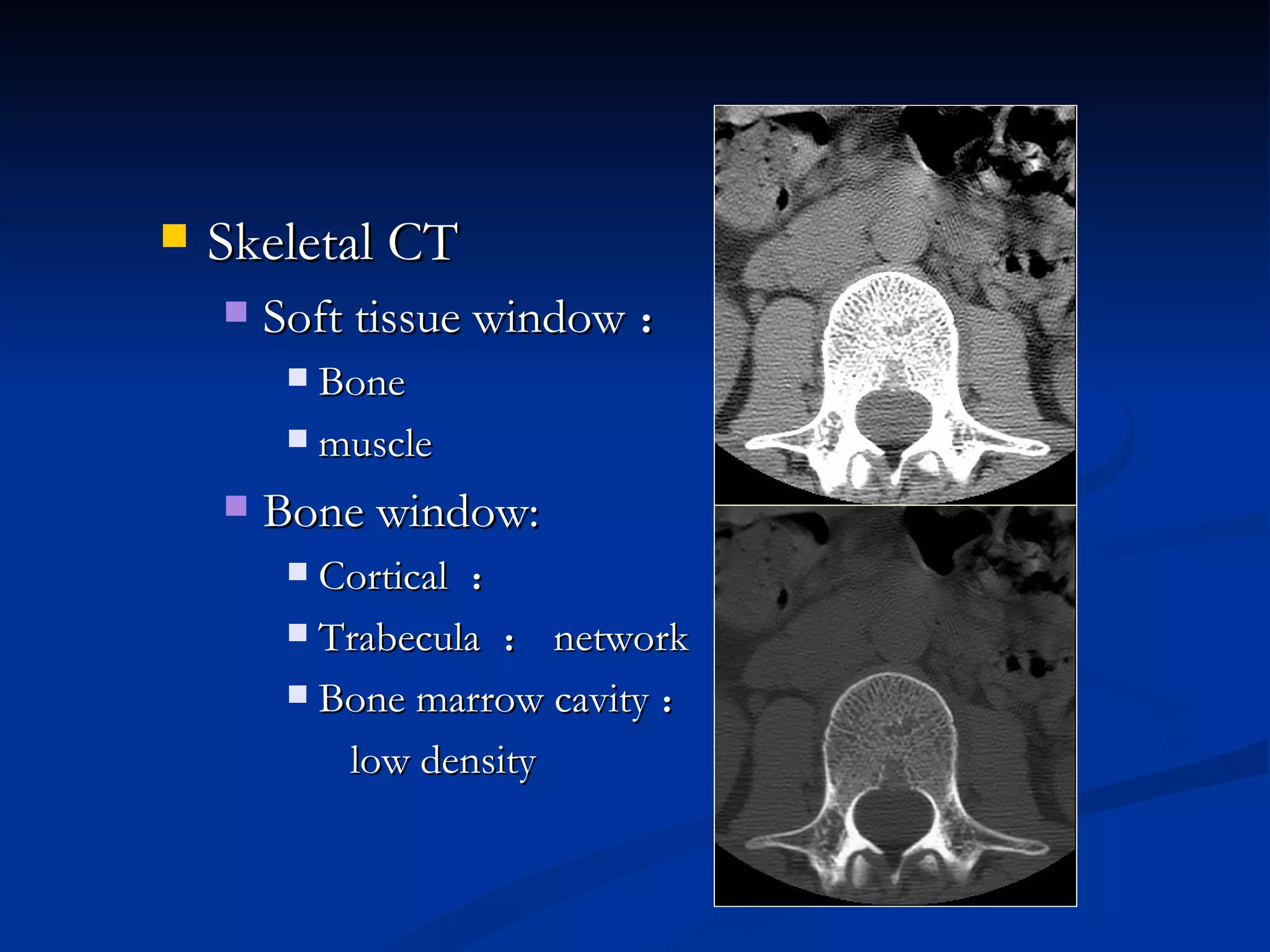 Skeletal CT

Soft tissue window :

Bone

muscle

Bone window:

Cortical :

Trabecula : network

Bone marrow cavity :
low density